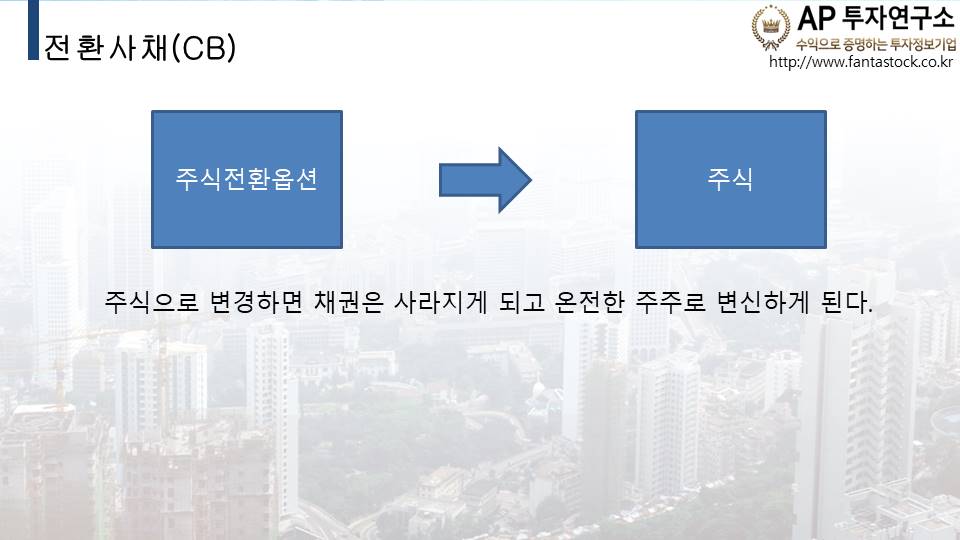 전환사채(CB)

AP 투자연구소
수익으로 증명하는 투자정보기업
http://www.fantastock.co.kr

주식전환옵션

주식

주식으로 변경하면 채권은 사라지게 되고 온전한 주주로 변신하게 된다.